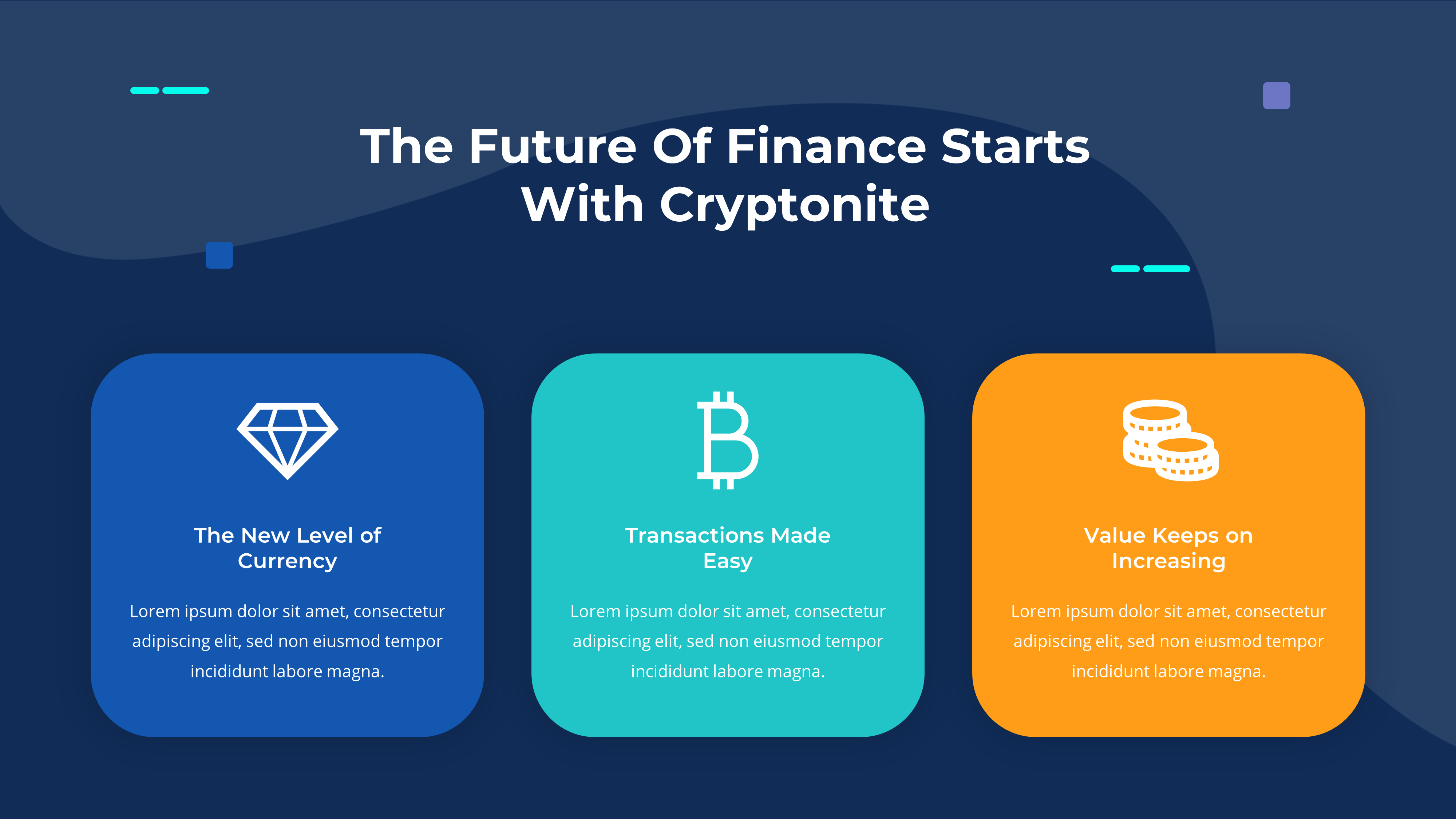 The Future Of Finance Starts With Cryptonite

The New Level of Currency

Lorem ipsum dolor sit amet, consectetur adipiscing elit, sed non eiusmod tempor incididunt labore magna.

Transactions Made Easy

Lorem ipsum dolor sit amet, consectetur adipiscing elit, sed non eiusmod tempor incididunt labore magna.

Value Keeps on Increasing

Lorem ipsum dolor sit amet, consectetur adipiscing elit, sed non eiusmod tempor incididunt labore magna.